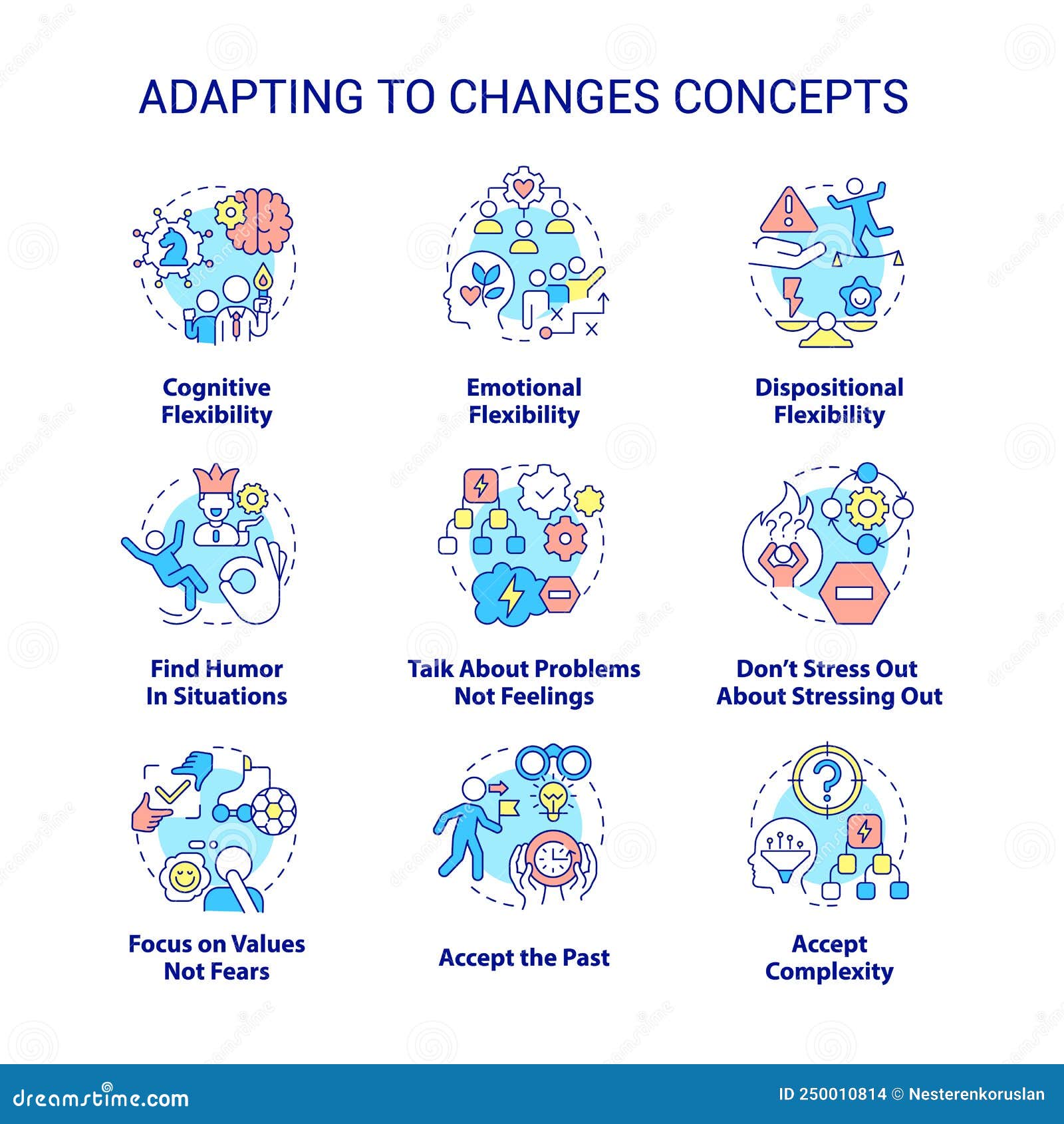 ADAPTING TO CHANGES CONCEPTS

Cognitive Flexibility

Emotional Flexibility

Dispositional Flexibility

Find Humor In Situations

Talk About Problems Not Feelings

Don't Stress Out About Stressing Out

Focus on Values Not Fears

Accept the Past

Accept Complexity

dreamstime.com

ID 250010814 © Nesterenkoruslan